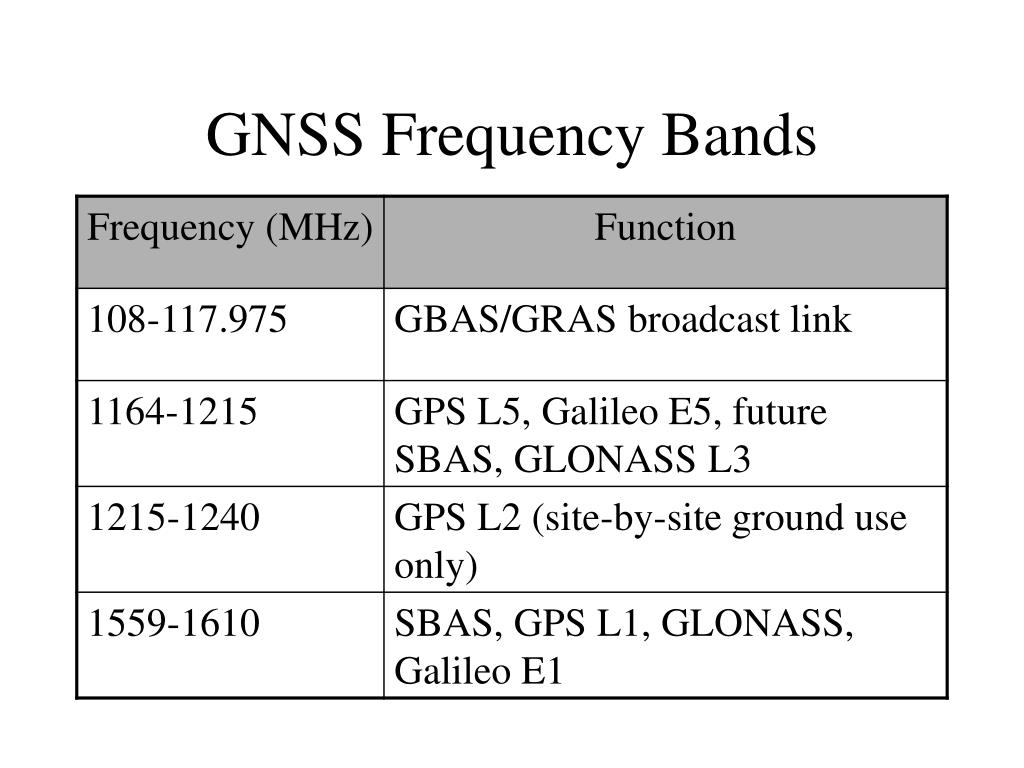 GNSS Frequency Bands

| Frequency (MHz) | Function |
|---|---|
| 108-117.975 | GBAS/GRAS broadcast link |
| 1164-1215 | GPS L5, Galileo E5, future SBAS, GLONASS L3 |
| 1215-1240 | GPS L2 (site-by-site ground use only) |
| 1559-1610 | SBAS, GPS L1, GLONASS, Galileo E1 |